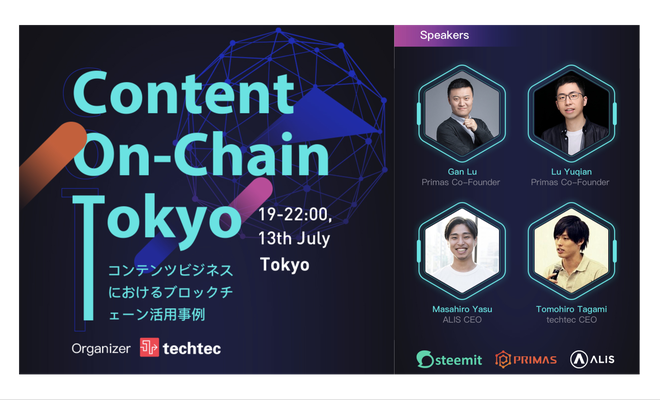 Content On-Chain Tokyo

19-22:00, 13th July

Tokyo

コンテンツビジネスにおけるブロックチェーン活用事例

Organizer techtec

Speakers

Gan Lu
Primas Co-Founder

Lu Yuqian
Primas Co-Founder

Masahiro Yasu
ALIS CEO

Tomohiro Tagami
techtec CEO

steemit PRIMAS ALIS